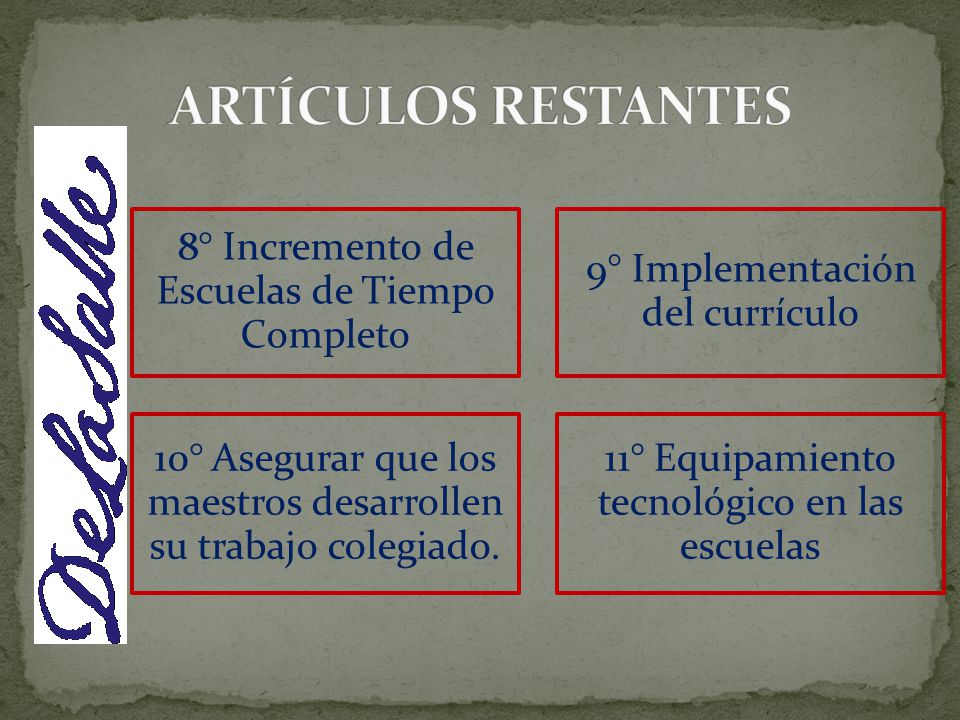 ARTÍCULOS RESTANTES

De La Salle

8° Incremento de Escuelas de Tiempo Completo

9° Implementación del currículo

10° Asegurar que los maestros desarrollen su trabajo colegiado.

11° Equipamiento tecnológico en las escuelas